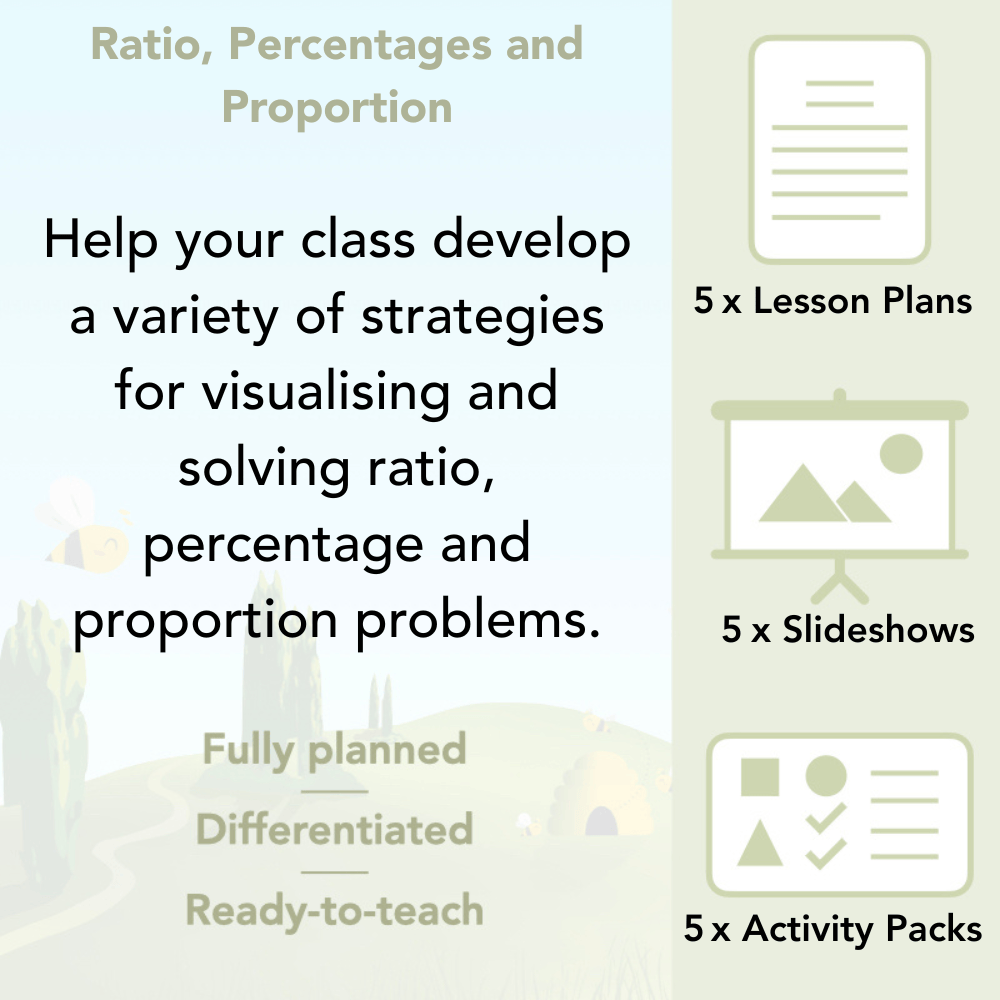 Ratio, Percentages and Proportion

Help your class develop a variety of strategies for visualising and solving ratio, percentage and proportion problems.

Fully planned

Differentiated

Ready-to-teach

5 x Lesson Plans

5 x Slideshows

5 x Activity Packs